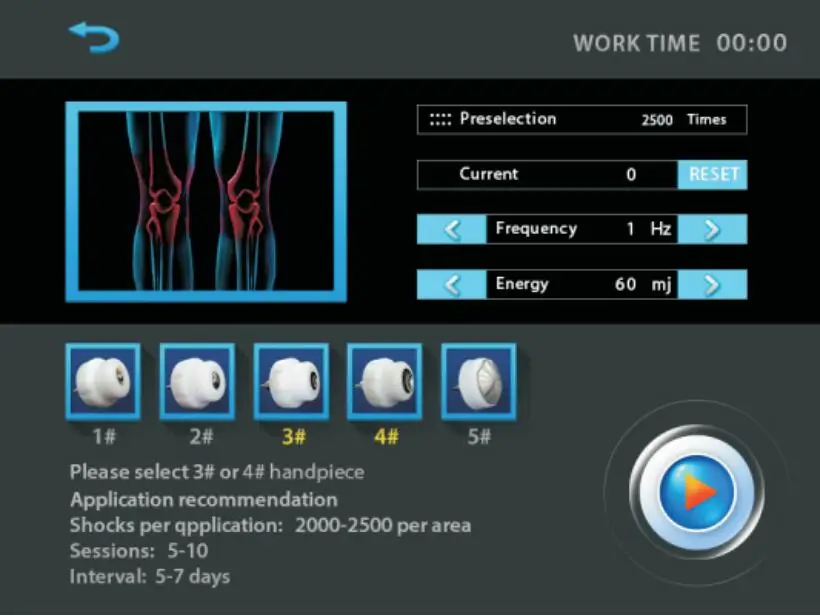 WORK TIME 00:00

:::: Preselection 2500 Times

Current 0 RESET

Frequency 1 Hz

Energy 60 mj

1#
2#
3#
4#
5#

Please select 3# or 4# handpiece
Application recommendation
Shocks per qpplication: 2000-2500 per area
Sessions: 5-10
Interval: 5-7 days